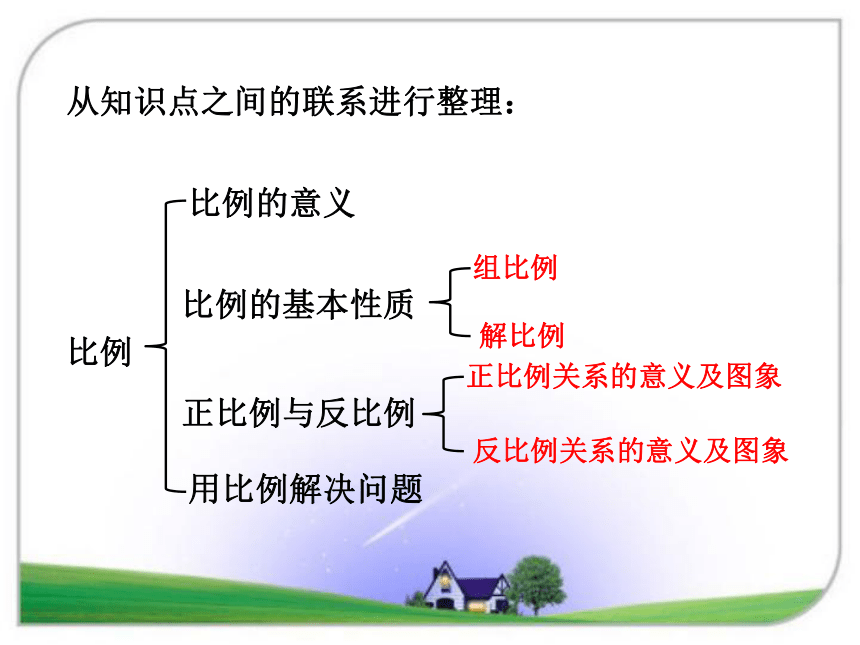 从知识点之间的联系进行整理：

比例

比例的意义

比例的基本性质

组比例

解比例

正比例与反比例

正比例关系的意义及图象

反比例关系的意义及图象

用比例解决问题